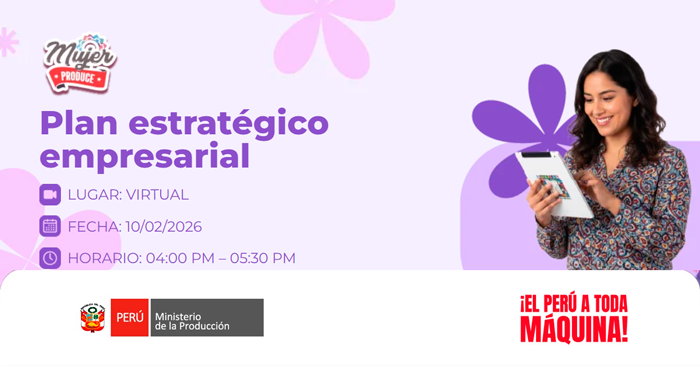 Mujer PRODUCE

Plan estratégico empresarial

LUGAR: VIRTUAL

FECHA: 10/02/2026

HORARIO: 04:00 PM – 05:30 PM

PERÚ Ministerio de la Producción

¡EL PERÚ A TODA MÁQUINA!